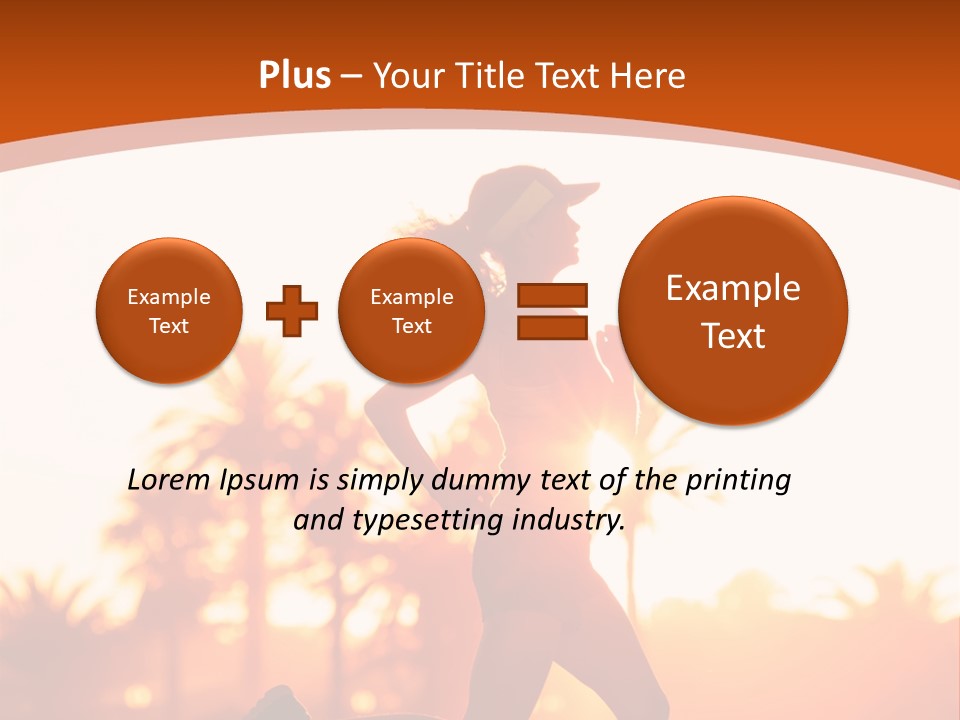 Plus – Your Title Text Here

Example Text

Example Text

Example Text

Lorem Ipsum is simply dummy text of the printing and typesetting industry.